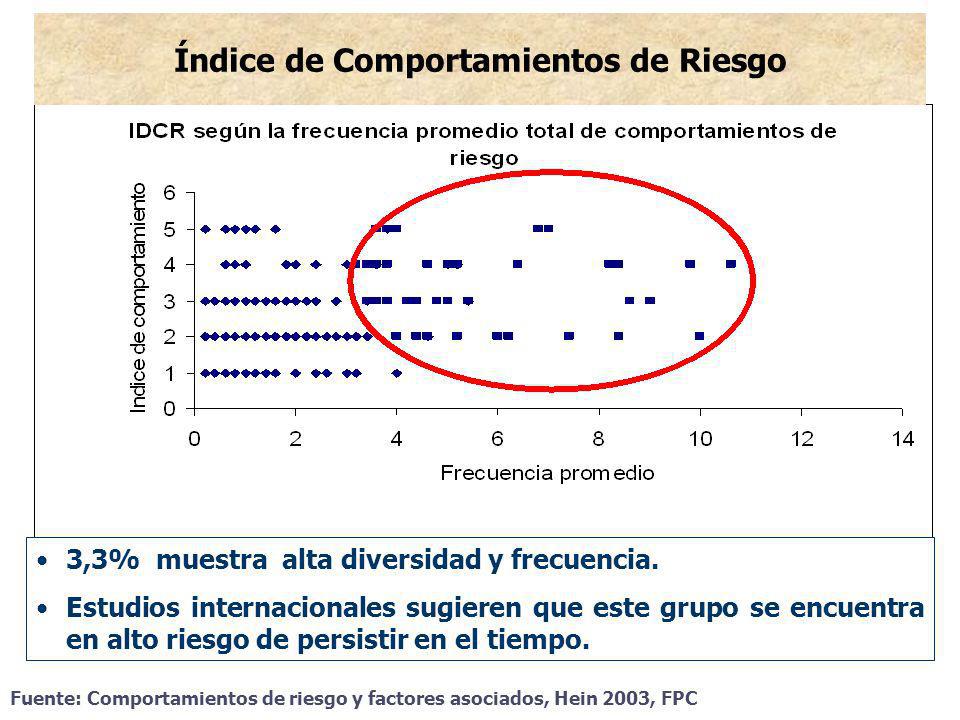 Índice de Comportamientos de Riesgo

IDCR según la frecuencia promedio total de comportamientos de riesgo

Indice de comportamiento

6
5
4
3
2
1
0

0 2 4 6 8 10 12 14

Frecuencia promedio

• 3,3% muestra alta diversidad y frecuencia.
• Estudios internacionales sugieren que este grupo se encuentra en alto riesgo de persistir en el tiempo.

Fuente: Comportamientos de riesgo y factores asociados, Hein 2003, FPC